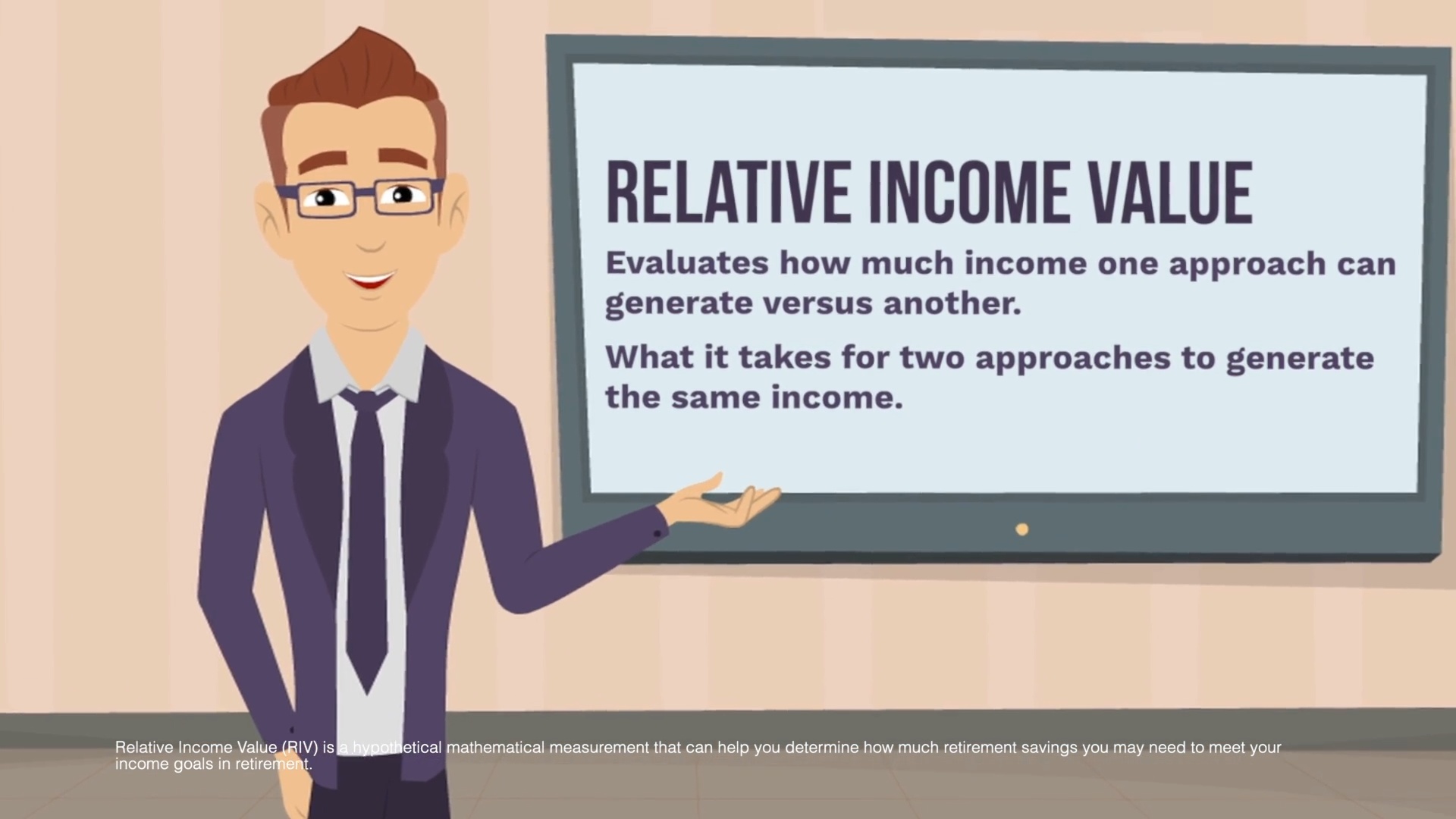 RELATIVE INCOME VALUE

Evaluates how much income one approach can generate versus another.

What it takes for two approaches to generate the same income.

Relative Income Value (RIV) is a hypothetical mathematical measurement that can help you determine how much retirement savings you may need to meet your income goals in retirement.